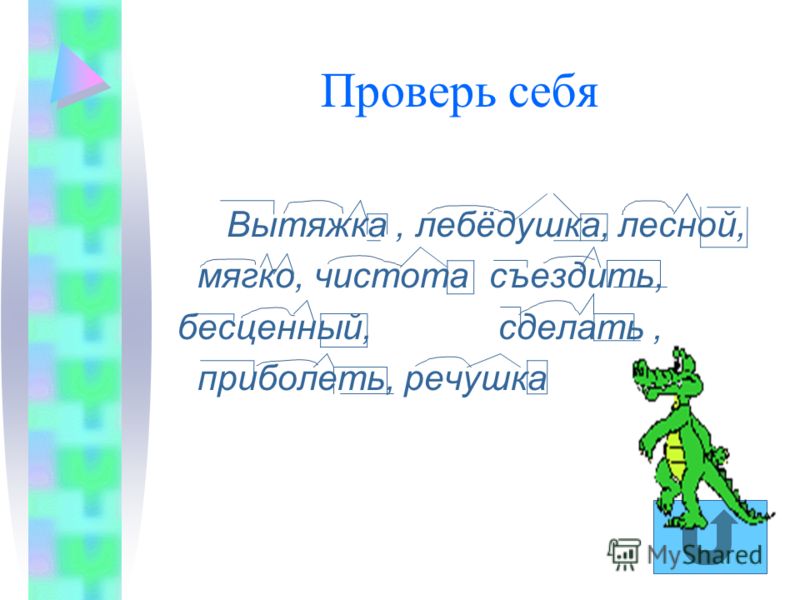 Проверь себя

Вытяжка , лебёдушка, лесной, мягко, чистота съездить, бесценный, сделать , приболеть, речушка

MyShared